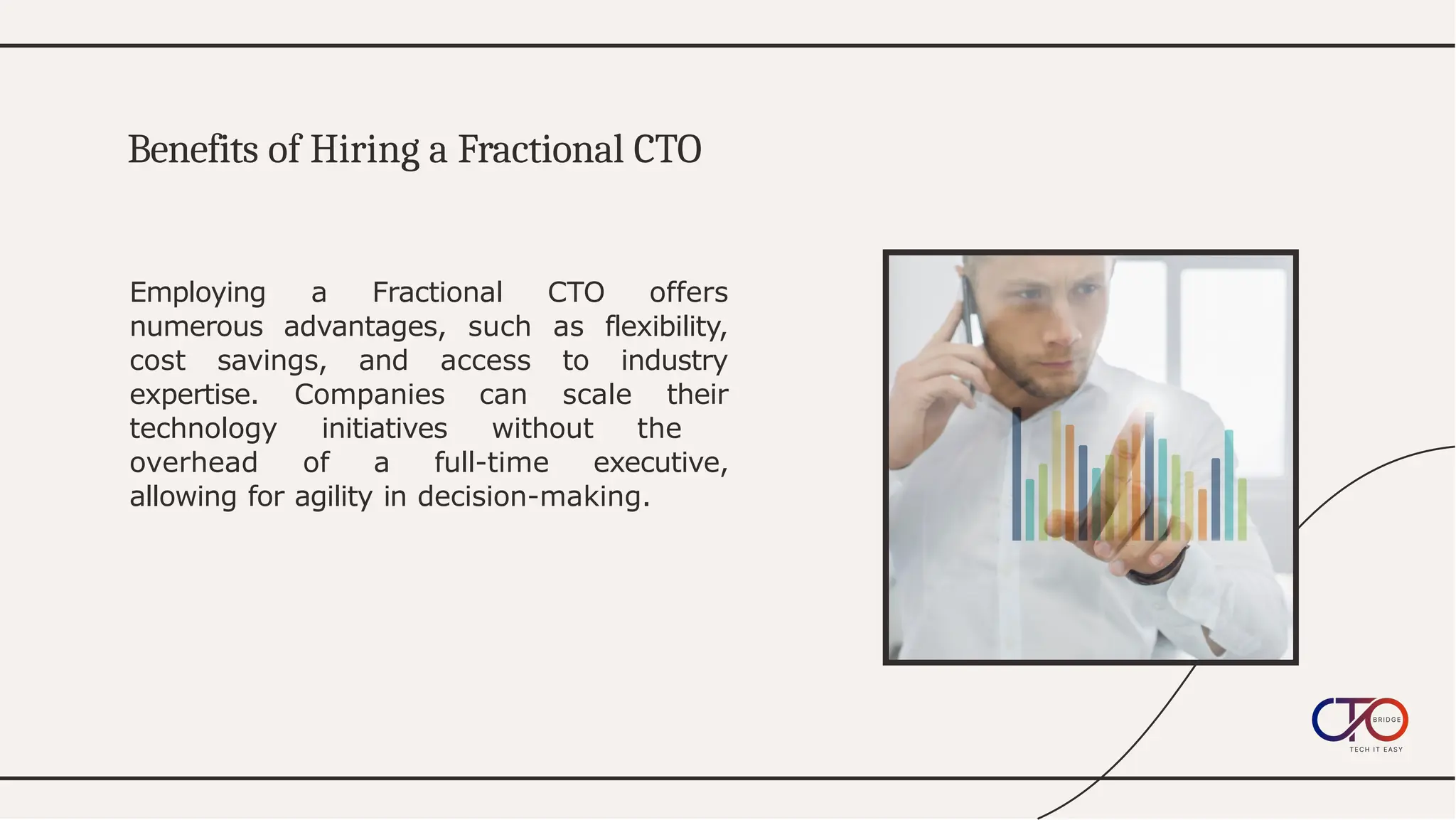 Benefits of Hiring a Fractional CTO

Employing a Fractional CTO offers numerous advantages, such as flexibility, cost savings, and access to industry expertise. Companies can scale their technology initiatives without the overhead of a full-time executive, allowing for agility in decision-making.

CTO BRIDGE
TECH IT EASY